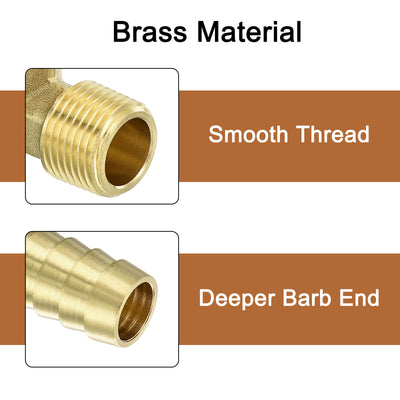 Brass Material

Smooth Thread

Deeper Barb End